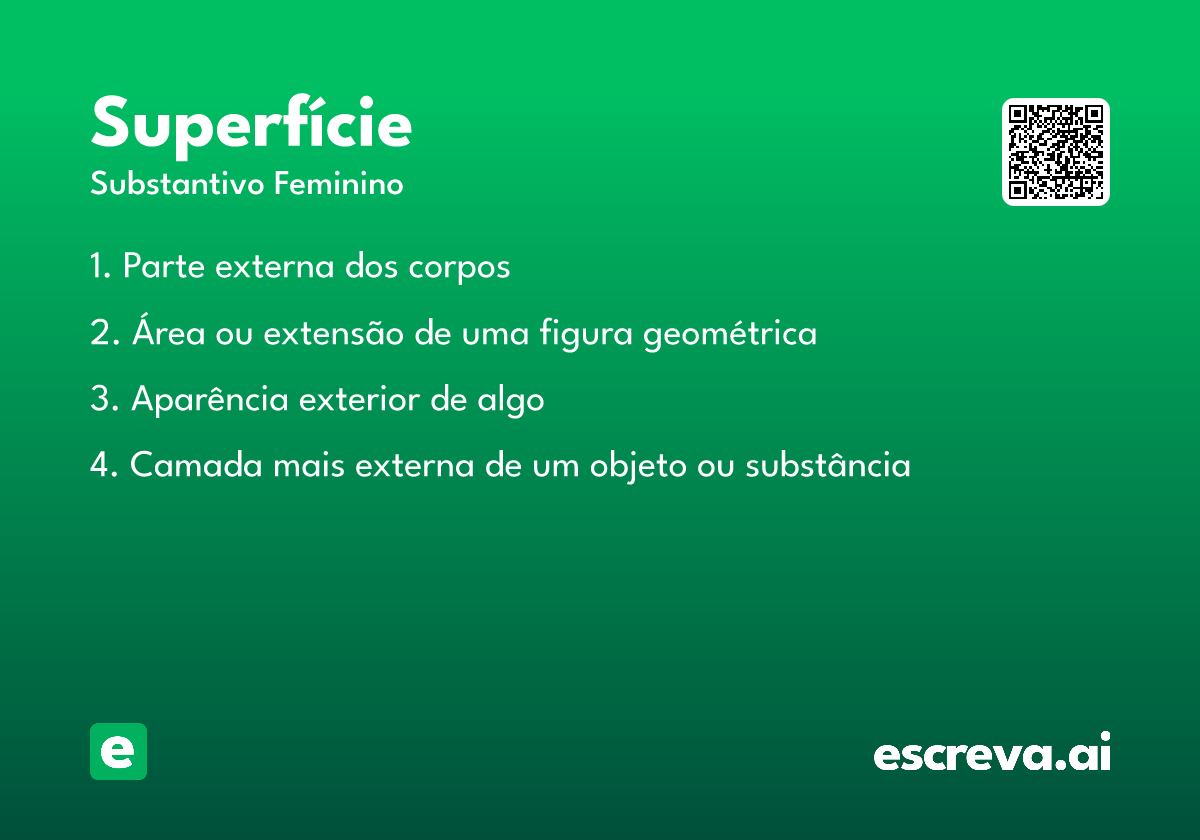 Superfície
Substantivo Feminino

1. Parte externa dos corpos

2. Área ou extensão de uma figura geométrica

3. Aparência exterior de algo

4. Camada mais externa de um objeto ou substância

e

escreva.ai